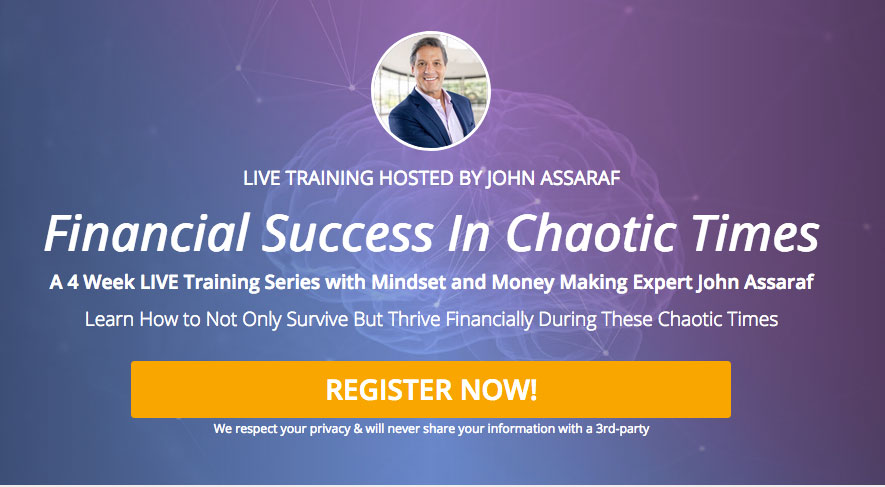 LIVE TRAINING HOSTED BY JOHN ASSARAF

Financial Success In Chaotic Times

A 4 Week LIVE Training Series with Mindset and Money Making Expert John Assaraf

Learn How to Not Only Survive But Thrive Financially During These Chaotic Times

REGISTER NOW!

We respect your privacy & will never share your information with a 3rd-party